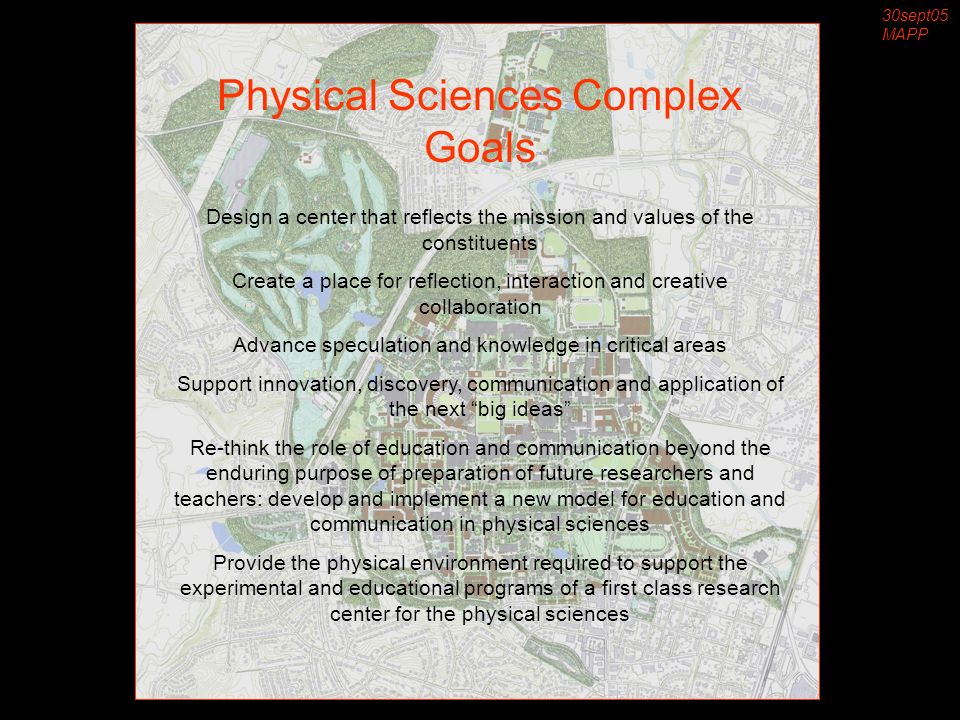 30sept05
MAPP

Physical Sciences Complex Goals

Design a center that reflects the mission and values of the constituents

Create a place for reflection, interaction and creative collaboration

Advance speculation and knowledge in critical areas

Support innovation, discovery, communication and application of the next “big ideas”

Re-think the role of education and communication beyond the enduring purpose of preparation of future researchers and teachers: develop and implement a new model for education and communication in physical sciences

Provide the physical environment required to support the experimental and educational programs of a first class research center for the physical sciences